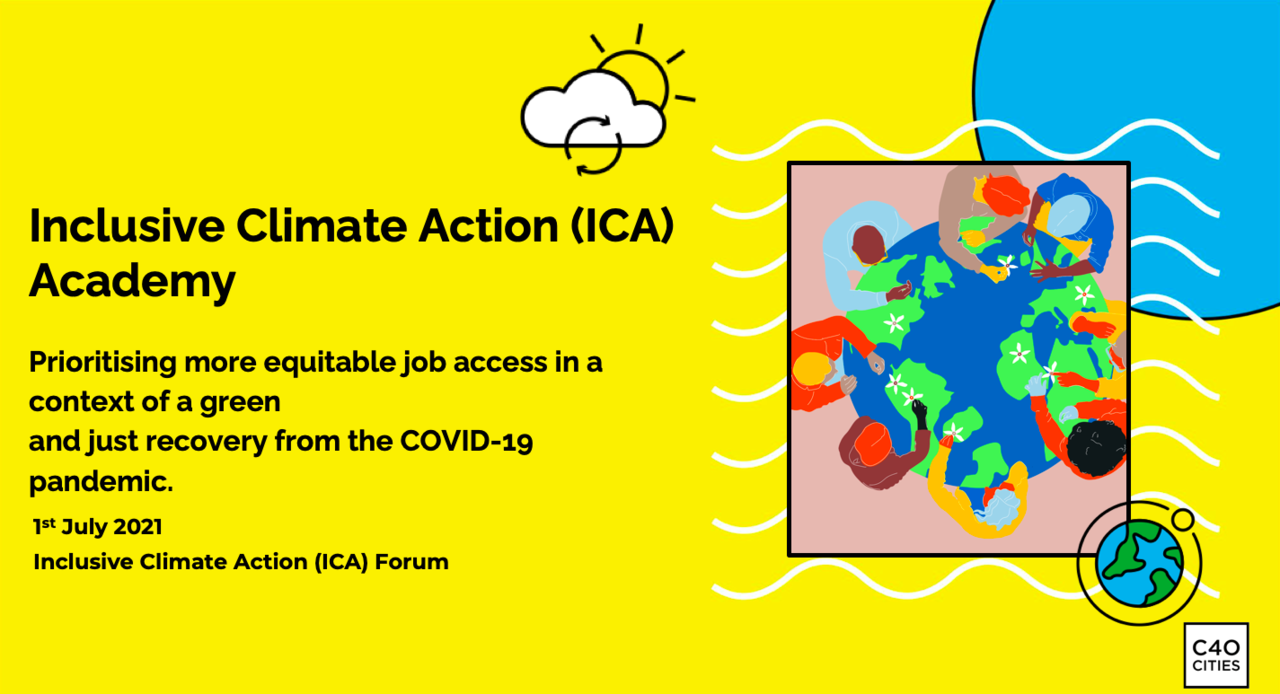 Inclusive Climate Action (ICA) Academy

Prioritising more equitable job access in a context of a green
and just recovery from the COVID-19 pandemic.

1st July 2021
Inclusive Climate Action (ICA) Forum

C40 CITIES